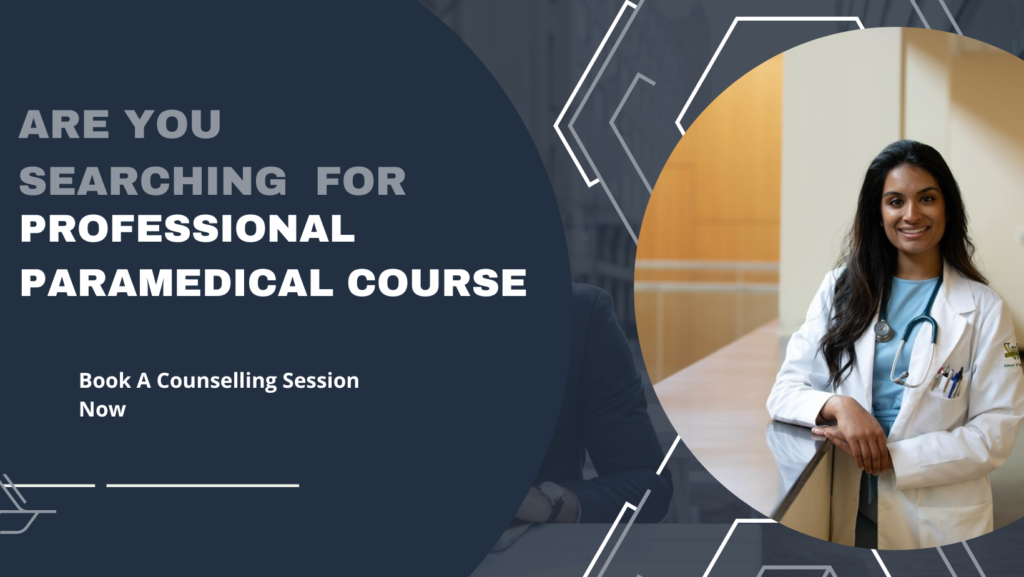 ARE YOU SEARCHING FOR PROFESSIONAL PARAMEDICAL COURSE

Book A Counselling Session Now